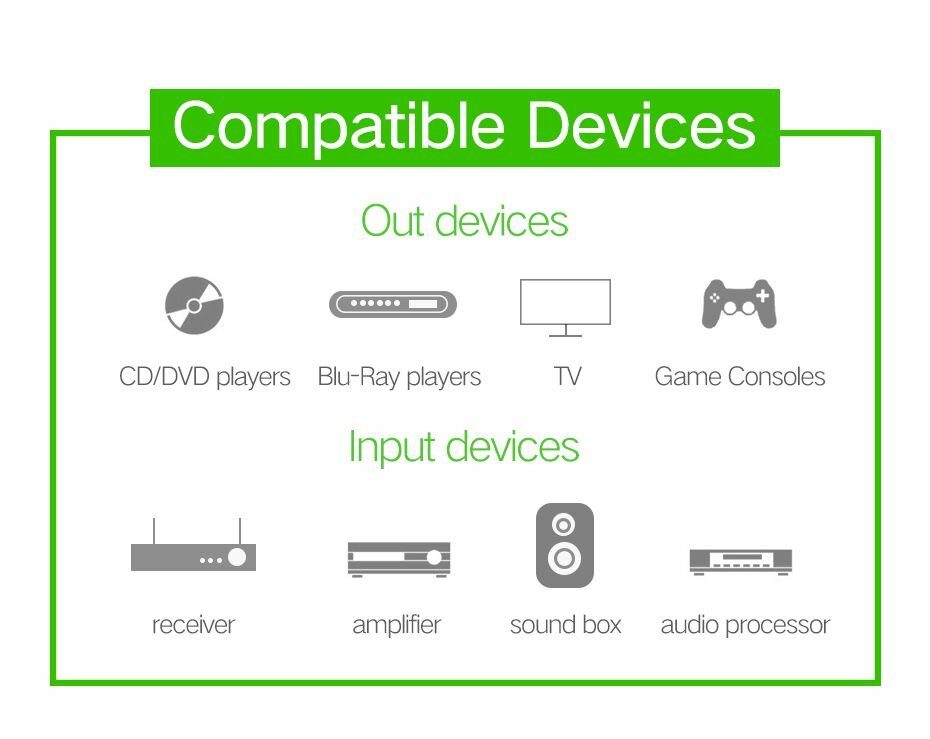 Compatible Devices

Out devices

CD/DVD players
Blu-Ray players
TV
Game Consoles

Input devices

receiver
amplifier
sound box
audio processor